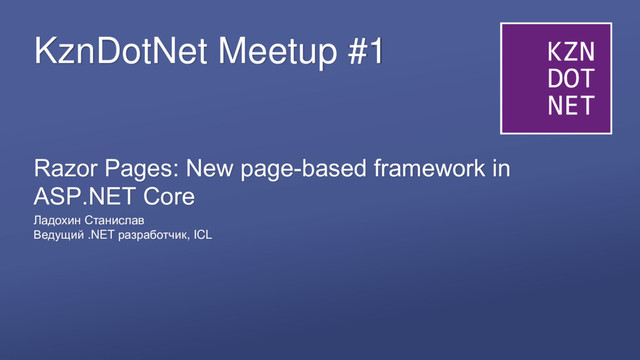 KznDotNet Meetup #1

KZN
DOT
NET

Razor Pages: New page-based framework in ASP.NET Core

Ладохин Станислав
Ведущий .NET разработчик, ICL